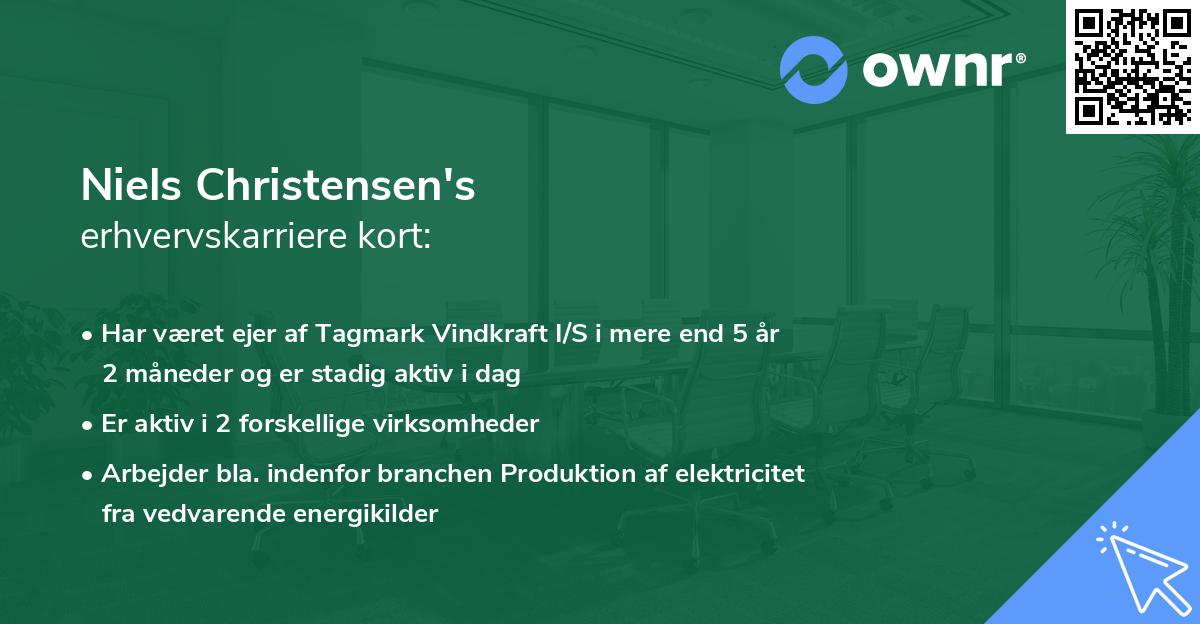 ownr®

Niels Christensen's
erhvervskarriere kort:

• Har været ejer af Tagmark Vindkraft I/S i mere end 5 år 2 måneder og er stadig aktiv i dag

• Er aktiv i 2 forskellige virksomheder

• Arbejder bla. indenfor branchen Produktion af elektricitet fra vedvarende energikilder